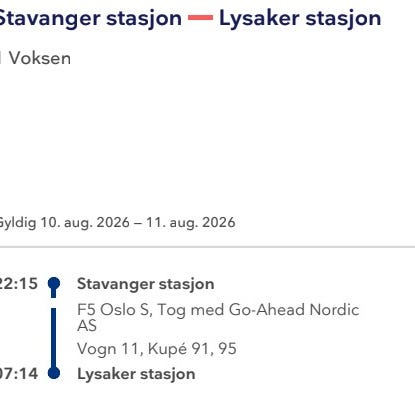 Stavanger stasjon — Lysaker stasjon

1 Voksen

Gyldig 10. aug. 2026 – 11. aug. 2026

22:15 Stavanger stasjon

F5 Oslo S, Tog med Go-Ahead Nordic AS

Vogn 11, Kupé 91, 95

07:14 Lysaker stasjon